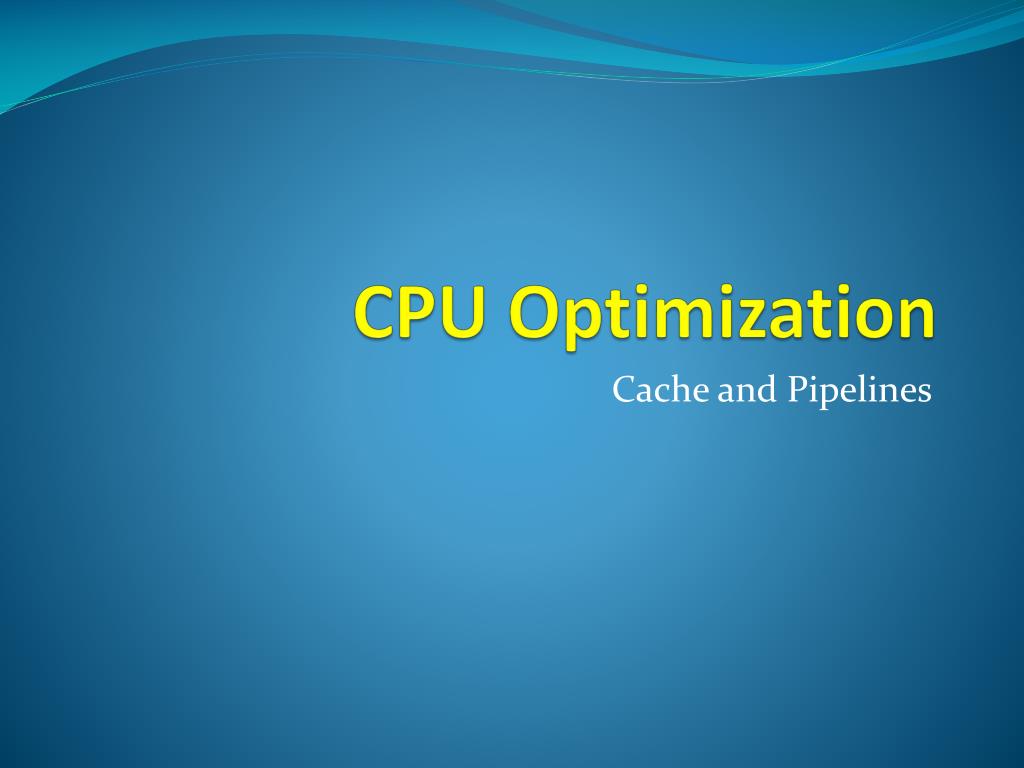 CPU Optimization

Cache and Pipelines